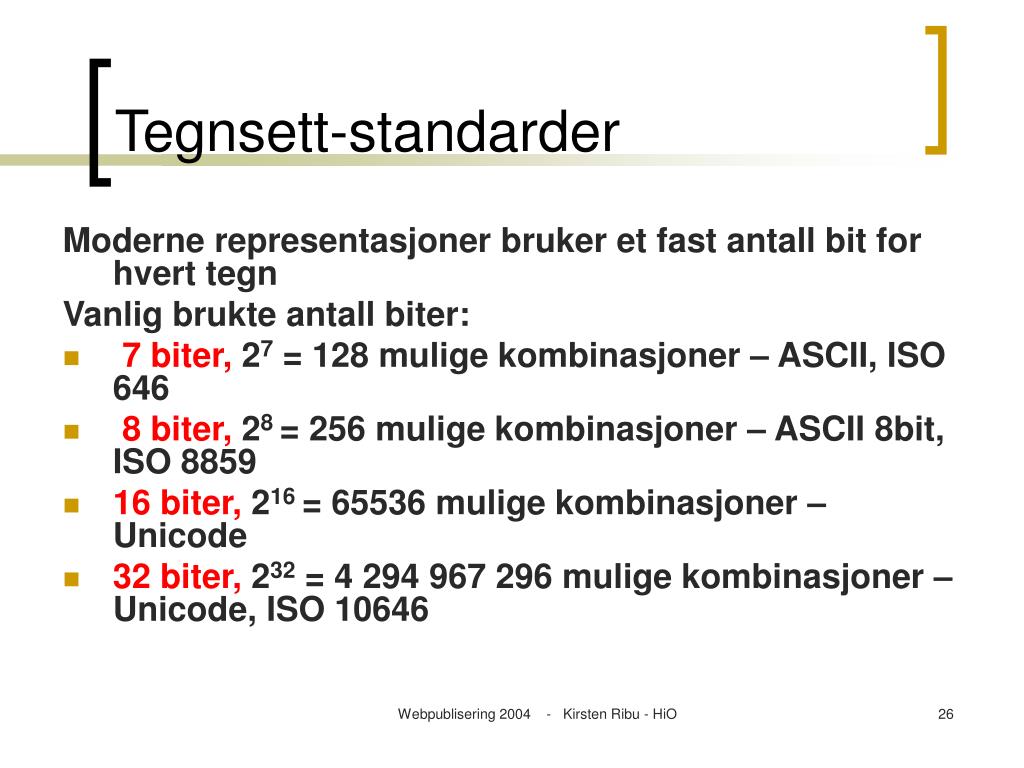 Tegnsett-standarder

Moderne representasjoner bruker et fast antall bit for hvert tegn

Vanlig brukte antall biter:

- 7 biter, $2^7$ = 128 mulige kombinasjoner – ASCII, ISO 646
- 8 biter, $2^8$ = 256 mulige kombinasjoner – ASCII 8bit, ISO 8859
- 16 biter, $2^{16}$ = 65536 mulige kombinasjoner – Unicode
- 32 biter, $2^{32}$ = 4 294 967 296 mulige kombinasjoner – Unicode, ISO 10646

Webpublisering 2004 - Kirsten Ribu - HiO

26